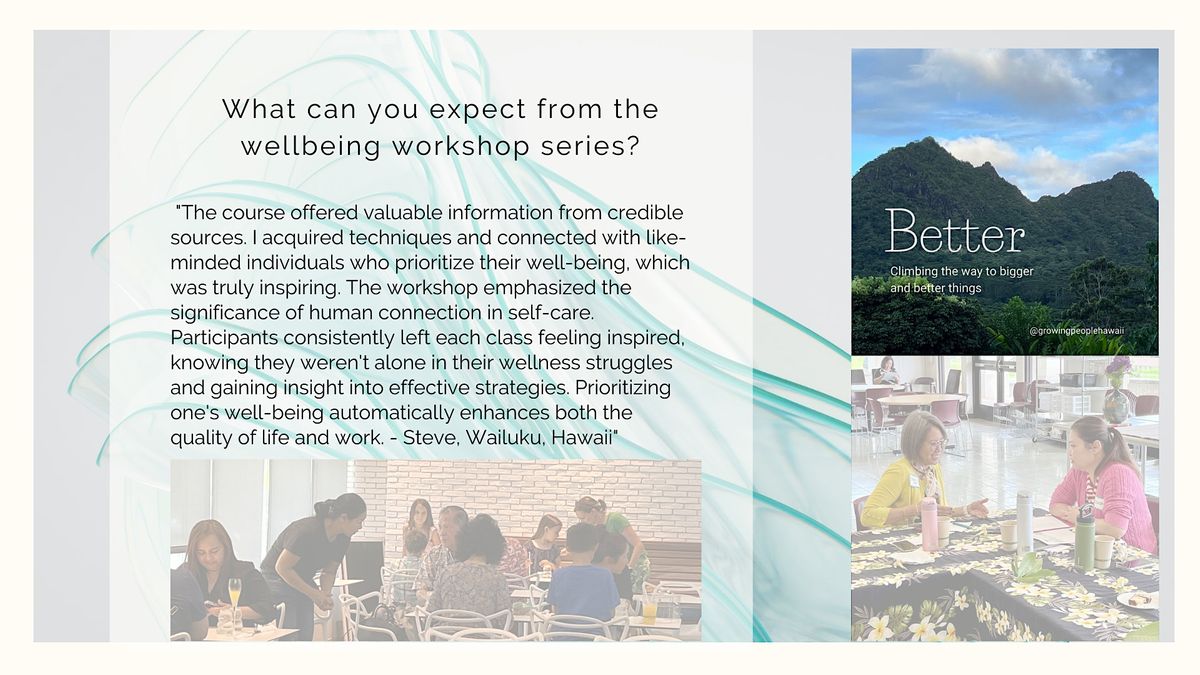 What can you expect from the wellbeing workshop series?

"The course offered valuable information from credible sources. I acquired techniques and connected with like-minded individuals who prioritize their well-being, which was truly inspiring. The workshop emphasized the significance of human connection in self-care. Participants consistently left each class feeling inspired, knowing they weren't alone in their wellness struggles and gaining insight into effective strategies. Prioritizing one's well-being automatically enhances both the quality of life and work. - Steve, Wailuku, Hawaii"

Better

Climbing the way to bigger and better things

@growingpeoplehawaii